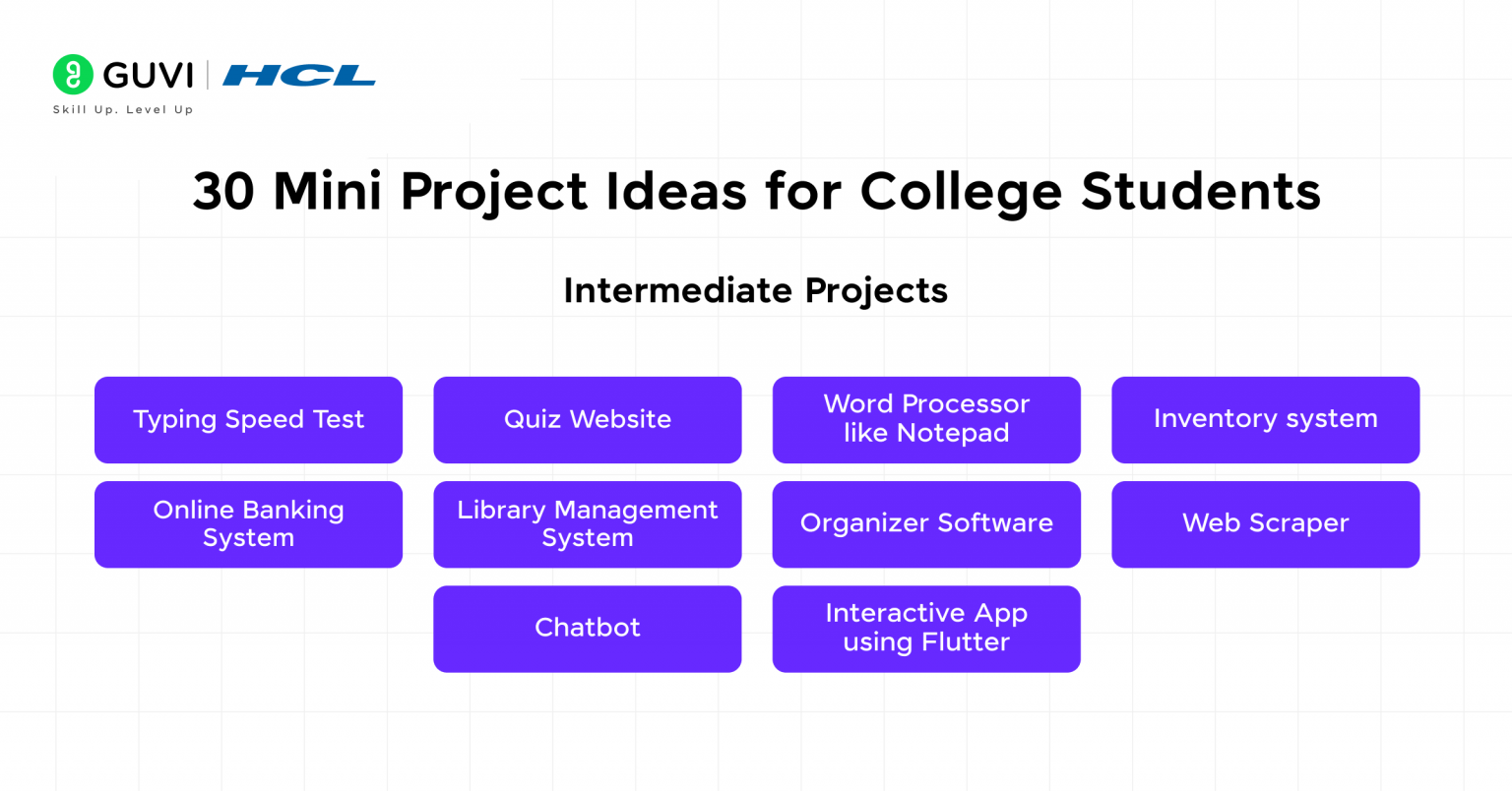 GUVI | HCL
Skill Up. Level Up

30 Mini Project Ideas for College Students

Intermediate Projects

Typing Speed Test

Quiz Website

Word Processor like Notepad

Inventory system

Online Banking System

Library Management System

Organizer Software

Web Scraper

Chatbot

Interactive App using Flutter